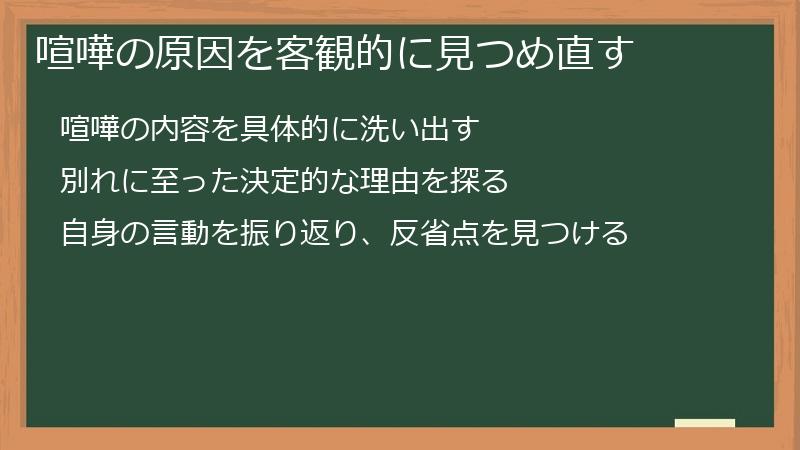 喧嘩の原因を客観的に見つめ直す

喧嘩の内容を具体的に洗い出す

別れに至った決定的な理由を探る

自身の言動を振り返り、反省点を見つける